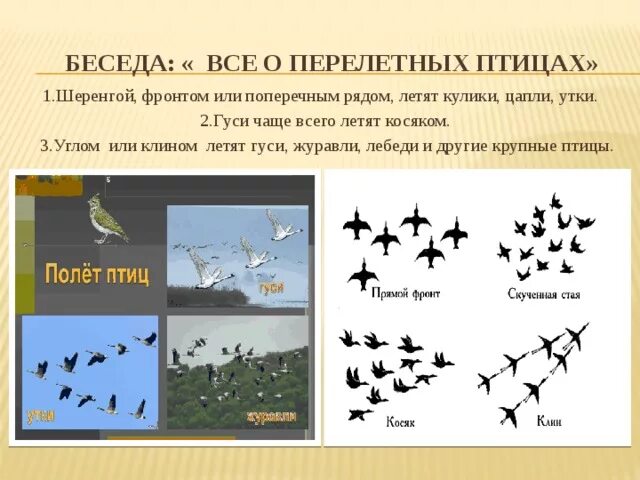 БЕСЕДА: « ВСЕ О ПЕРЕЛЕТНЫХ ПТИЦАХ»

1.Шеренгой, фронтом или поперечным рядом, летят кулики, цапли, утки.

2.Гуси чаще всего летят косяком.

3.Углом или клином летят гуси, журавли, лебеди и другие крупные птицы.

Полёт птиц

гуси

утки

журавли

Прямой фронт

Скученная стая

Косяк

Клин